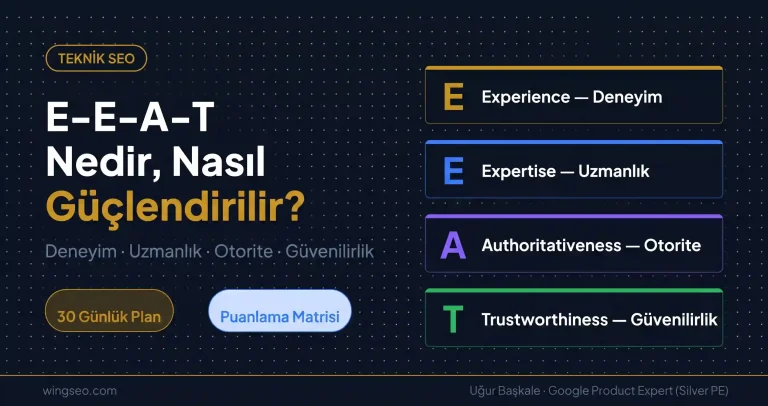 TEKNİK SEO

E-E-A-T Nedir, Nasıl Güçlendirilir?

Deneyim · Uzmanlık · Otorite · Güvenilirlik

30 Günlük Plan

Puanlama Matrisi

E Experience — Deneyim

E Expertise — Uzmanlık

A Authoritativeness — Otorite

T Trustworthiness — Güvenilirlik

wingseo.com

Uğur Başkale · Google Product Expert (Silver PE)